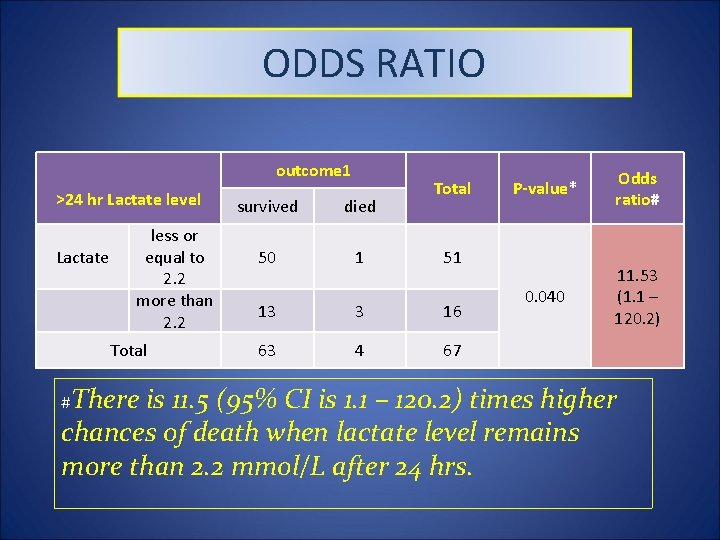 ODDS RATIO

| >24 hr Lactate level | | outcome1 survived | outcome1 died | Total | P-value* | Odds ratio# |
|---|---|---|---|---|---|---|
| Lactate | less or equal to 2.2 | 50 | 1 | 51 | 0.040 | 11.53 (1.1 – 120.2) |
| | more than 2.2 | 13 | 3 | 16 | | |
| Total | | 63 | 4 | 67 | | |

#There is 11.5 (95% CI is 1.1 – 120.2) times higher chances of death when lactate level remains more than 2.2 mmol/L after 24 hrs.